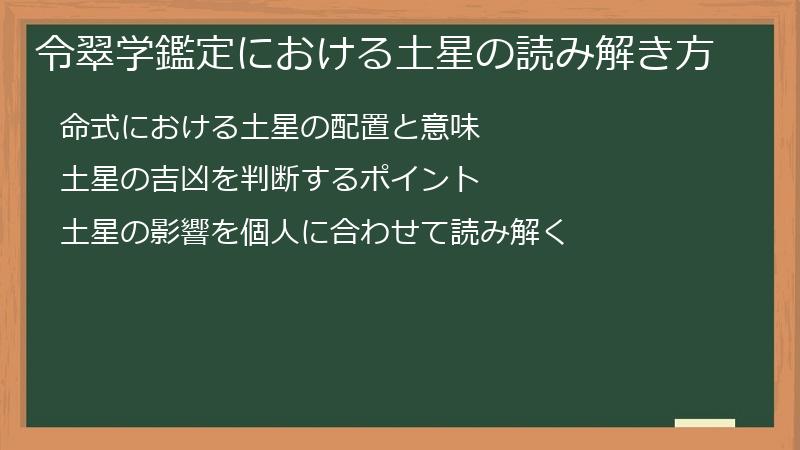 令翠学鑑定における土星の読み解き方

命式における土星の配置と意味

土星の吉凶を判断するポイント

土星の影響を個人に合わせて読み解く